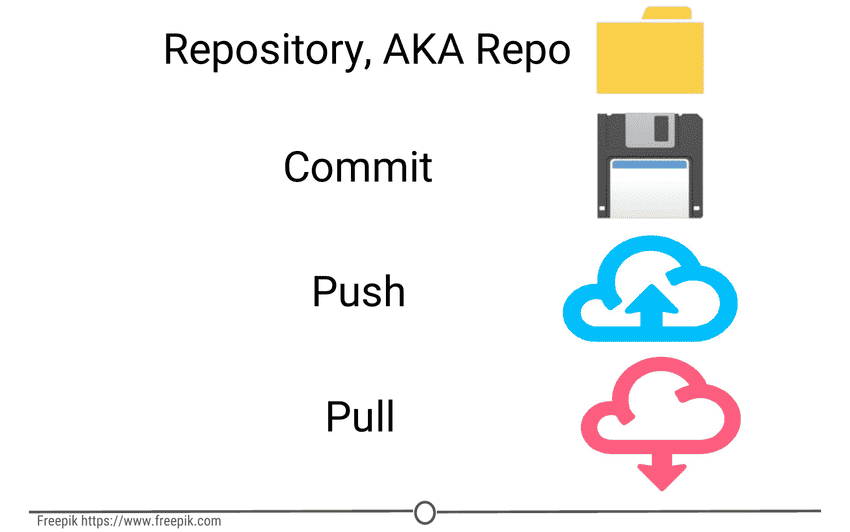 Repository, AKA Repo

Commit

Push

Pull

Freepik https://www.freepik.com